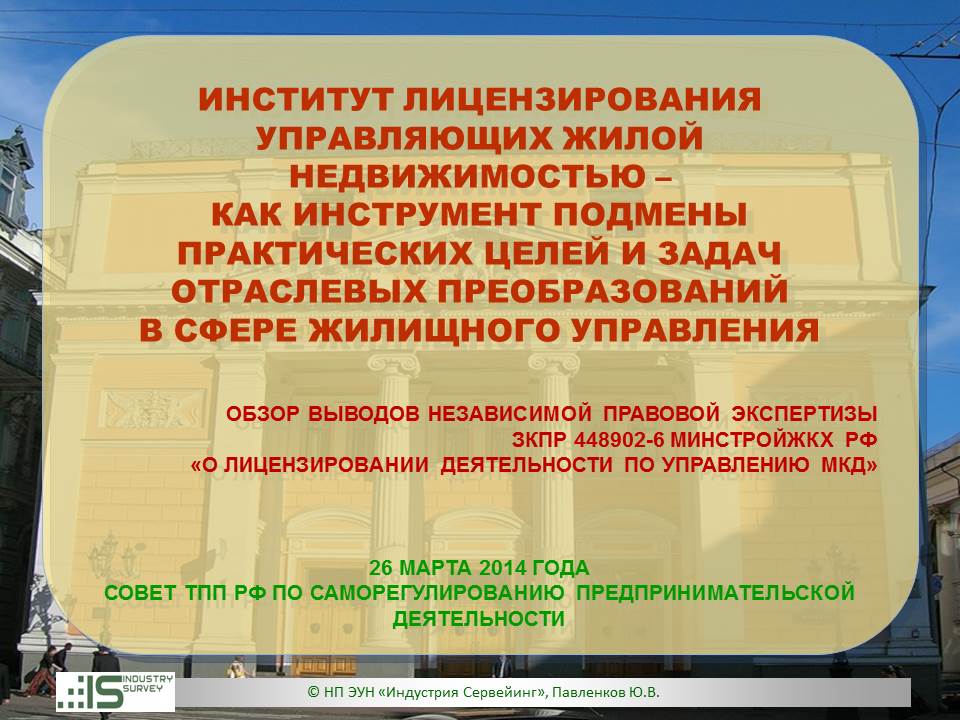 ИНСТИТУТ ЛИЦЕНЗИРОВАНИЯ УПРАВЛЯЮЩИХ ЖИЛОЙ НЕДВИЖИМОСТЬЮ – КАК ИНСТРУМЕНТ ПОДМЕНЫ ПРАКТИЧЕСКИХ ЦЕЛЕЙ И ЗАДАЧ ОТРАСЛЕВЫХ ПРЕОБРАЗОВАНИЙ В СФЕРЕ ЖИЛИЩНОГО УПРАВЛЕНИЯ

ОБЗОР ВЫВОДОВ НЕЗАВИСИМОЙ ПРАВОВОЙ ЭКСПЕРТИЗЫ ЗКПР 448902-6 МИНСТРОЙЖКХ РФ «О ЛИЦЕНЗИРОВАНИИ ДЕЯТЕЛЬНОСТИ ПО УПРАВЛЕНИЮ МКД»

26 МАРТА 2014 ГОДА
СОВЕТ ТПП РФ ПО САМОРЕГУЛИРОВАНИЮ ПРЕДПРИНИМАТЕЛЬСКОЙ ДЕЯТЕЛЬНОСТИ

IS INDUSTRY SURVEY

© НП ЭУН «Индустрия Сервейинг», Павленков Ю.В.